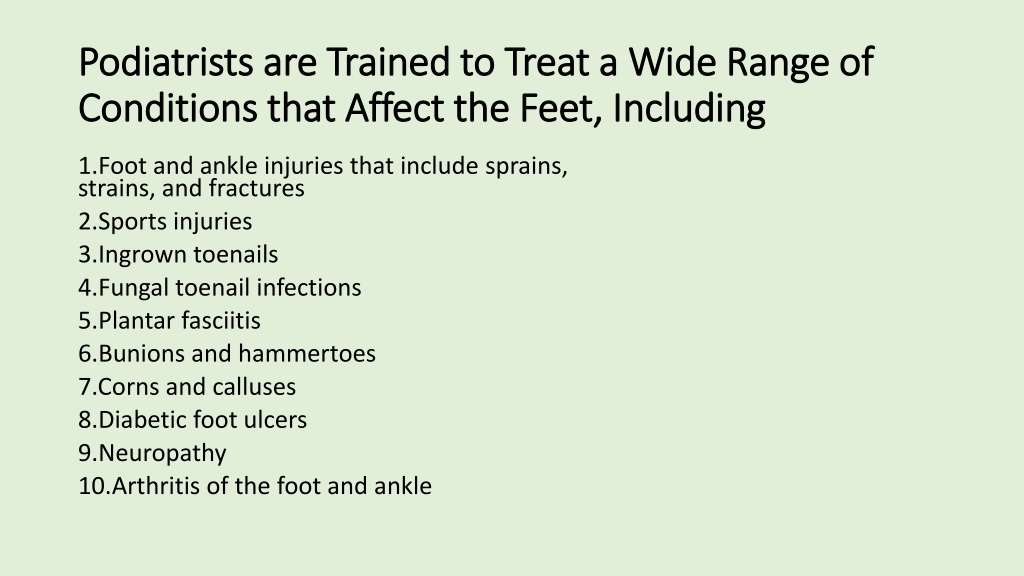 Podiatrists are Trained to Treat a Wide Range of Conditions that Affect the Feet, Including

1.Foot and ankle injuries that include sprains, strains, and fractures
2.Sports injuries
3.Ingrown toenails
4.Fungal toenail infections
5.Plantar fasciitis
6.Bunions and hammertoes
7.Corns and calluses
8.Diabetic foot ulcers
9.Neuropathy
10.Arthritis of the foot and ankle